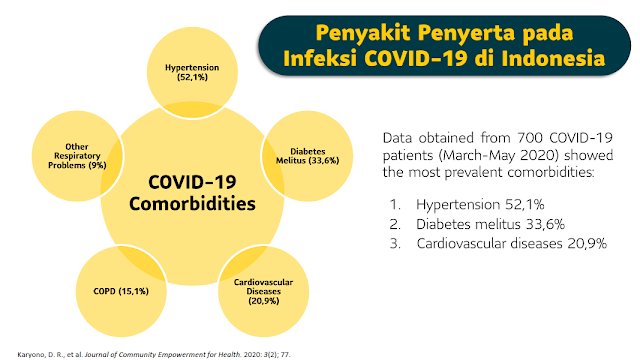 Penyakit Penyerta pada Infeksi COVID-19 di Indonesia

Hypertension (52,1%)

Other Respiratory Problems (9%)

Diabetes Melitus (33,6%)

COVID-19 Comorbidities

COPD (15,1%)

Cardiovascular Diseases (20,9%)

Data obtained from 700 COVID-19 patients (March-May 2020) showed the most prevalent comorbidities:

1. Hypertension 52,1%
2. Diabetes melitus 33,6%
3. Cardiovascular diseases 20,9%

Karyono, D. R., et al. Journal of Community Empowerment for Health. 2020: 3(2); 77.